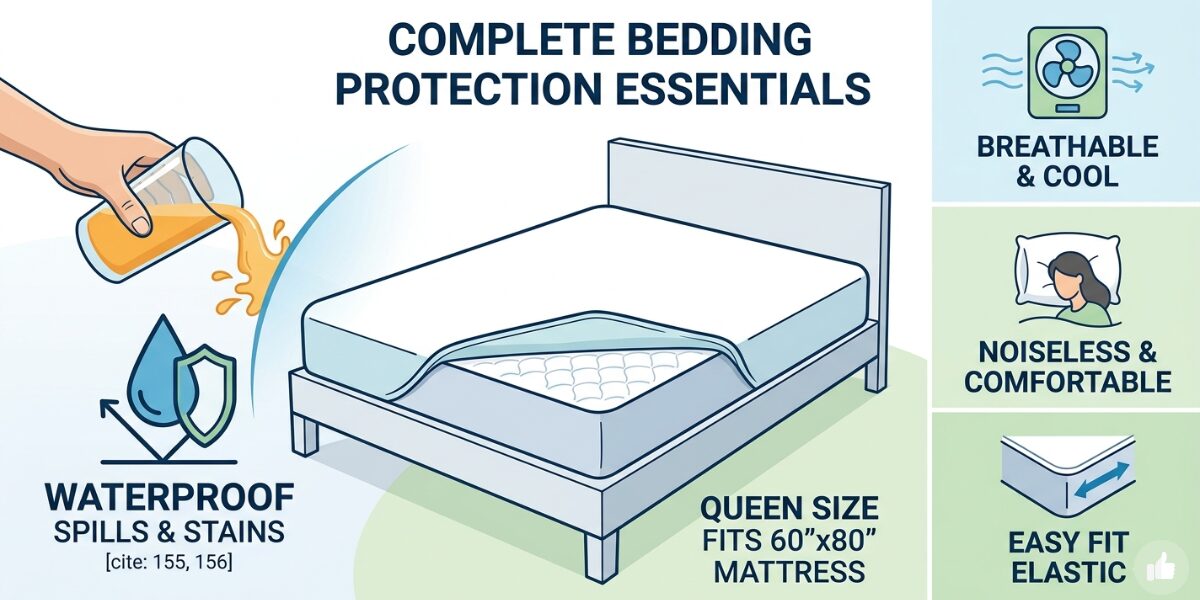 COMPLETE BEDDING PROTECTION ESSENTIALS

WATERPROOF
SPILLS & STAINS
[cite: 155, 156]

QUEEN SIZE
FITS 60"x80"
MATTRESS

BREATHABLE & COOL

NOISELESS & COMFORTABLE

EASY FIT ELASTIC